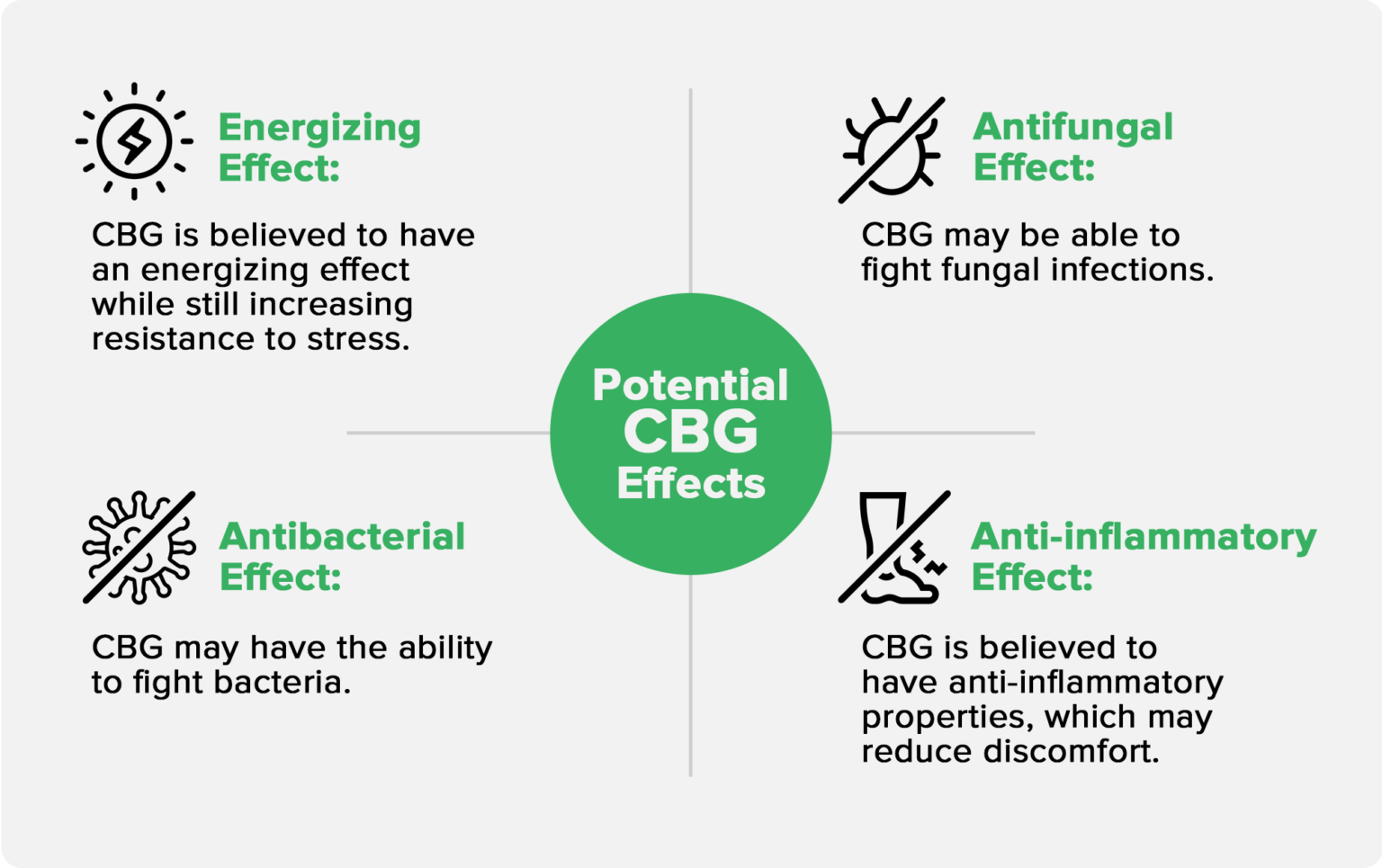 Energizing Effect:

CBG is believed to have an energizing effect while still increasing resistance to stress.

Antifungal Effect:

CBG may be able to fight fungal infections.

Potential CBG Effects

Antibacterial Effect:

CBG may have the ability to fight bacteria.

Anti-inflammatory Effect:

CBG is believed to have anti-inflammatory properties, which may reduce discomfort.